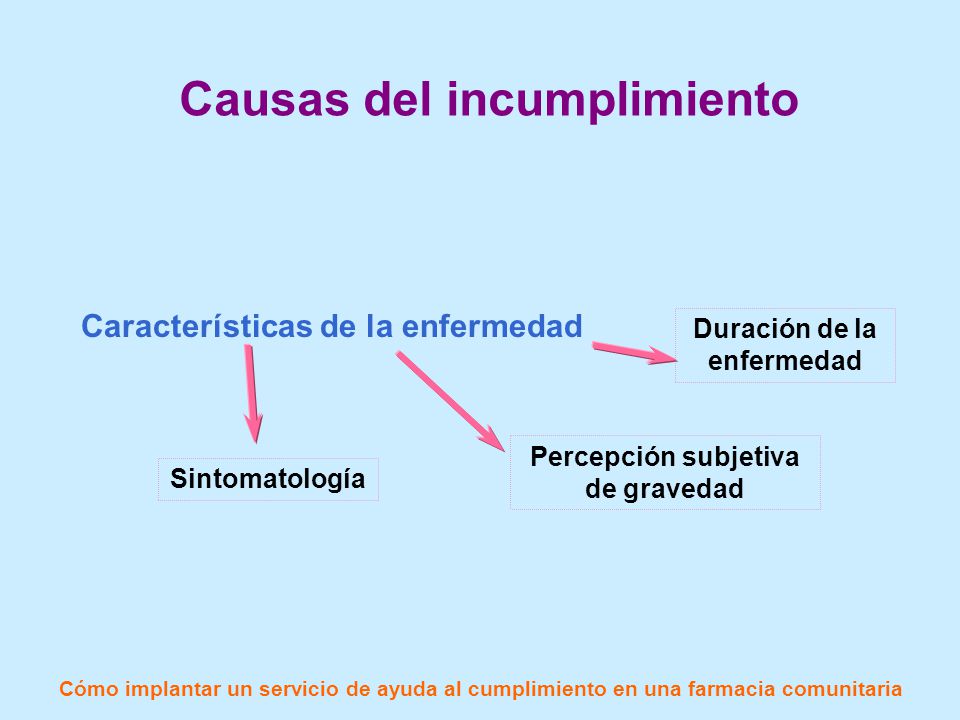 Causas del incumplimiento

Características de la enfermedad

Duración de la enfermedad

Sintomatología

Percepción subjetiva de gravedad

Cómo implantar un servicio de ayuda al cumplimiento en una farmacia comunitaria